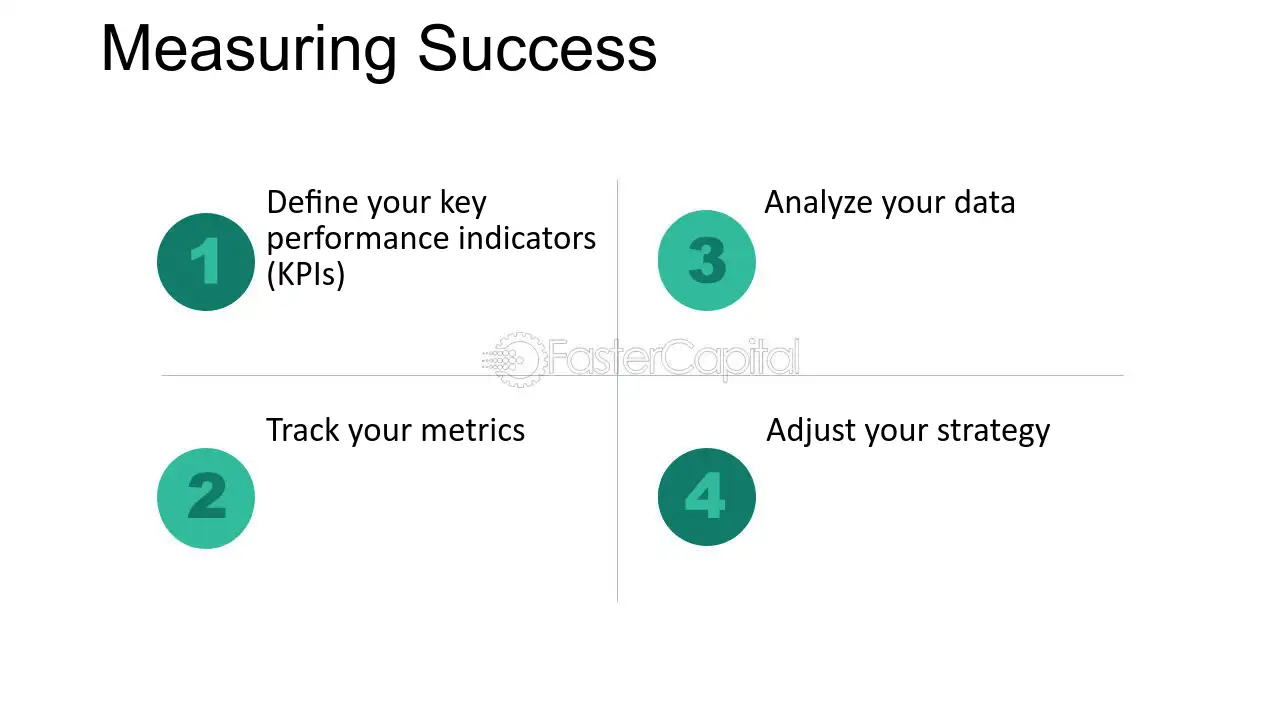 Measuring Success

1
Define your key performance indicators (KPIs)

2
Track your metrics

3
Analyze your data

4
Adjust your strategy

FasterCapital